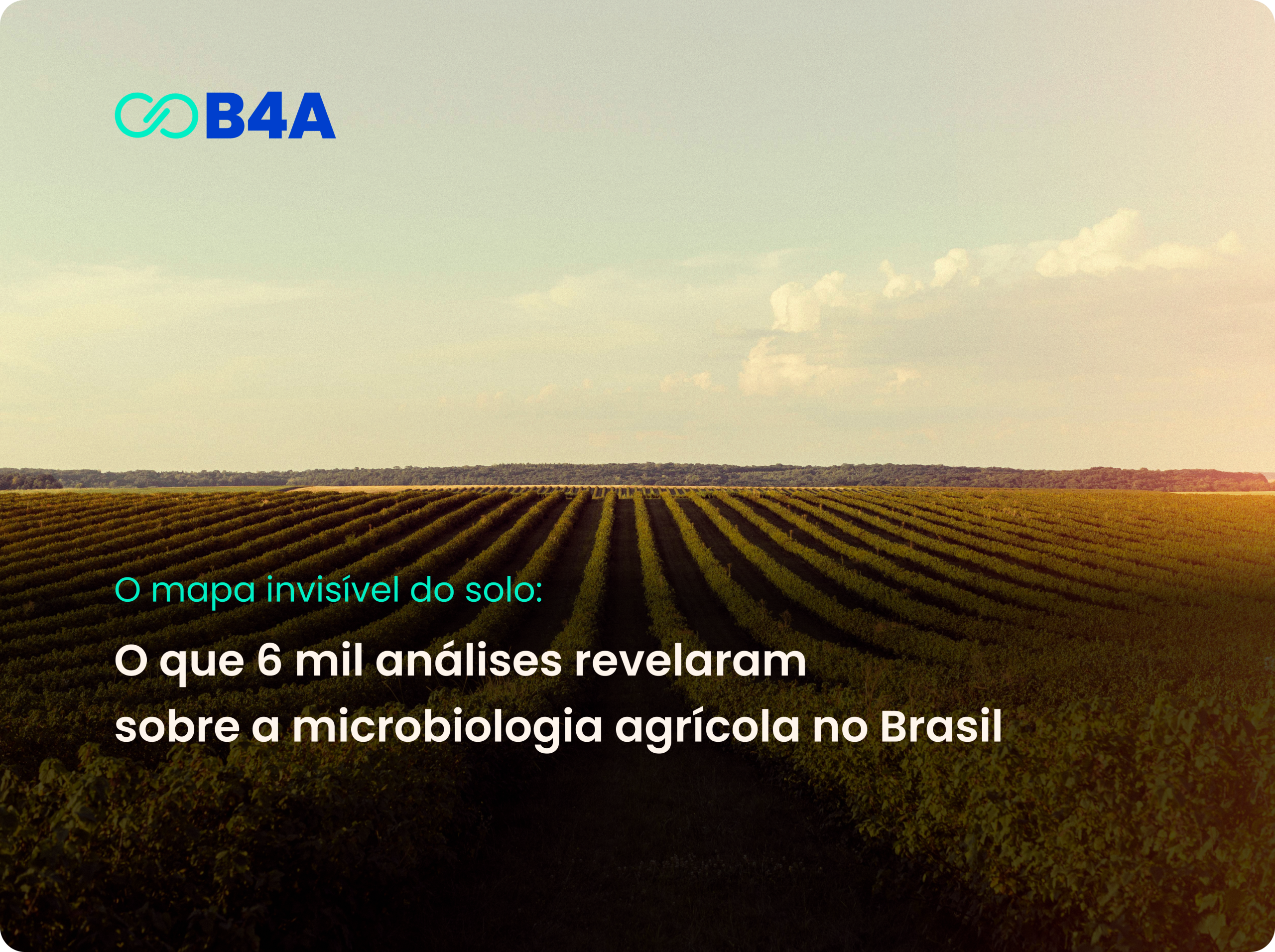 B4A

O mapa invisível do solo:

O que 6 mil análises revelaram sobre a microbiologia agrícola no Brasil